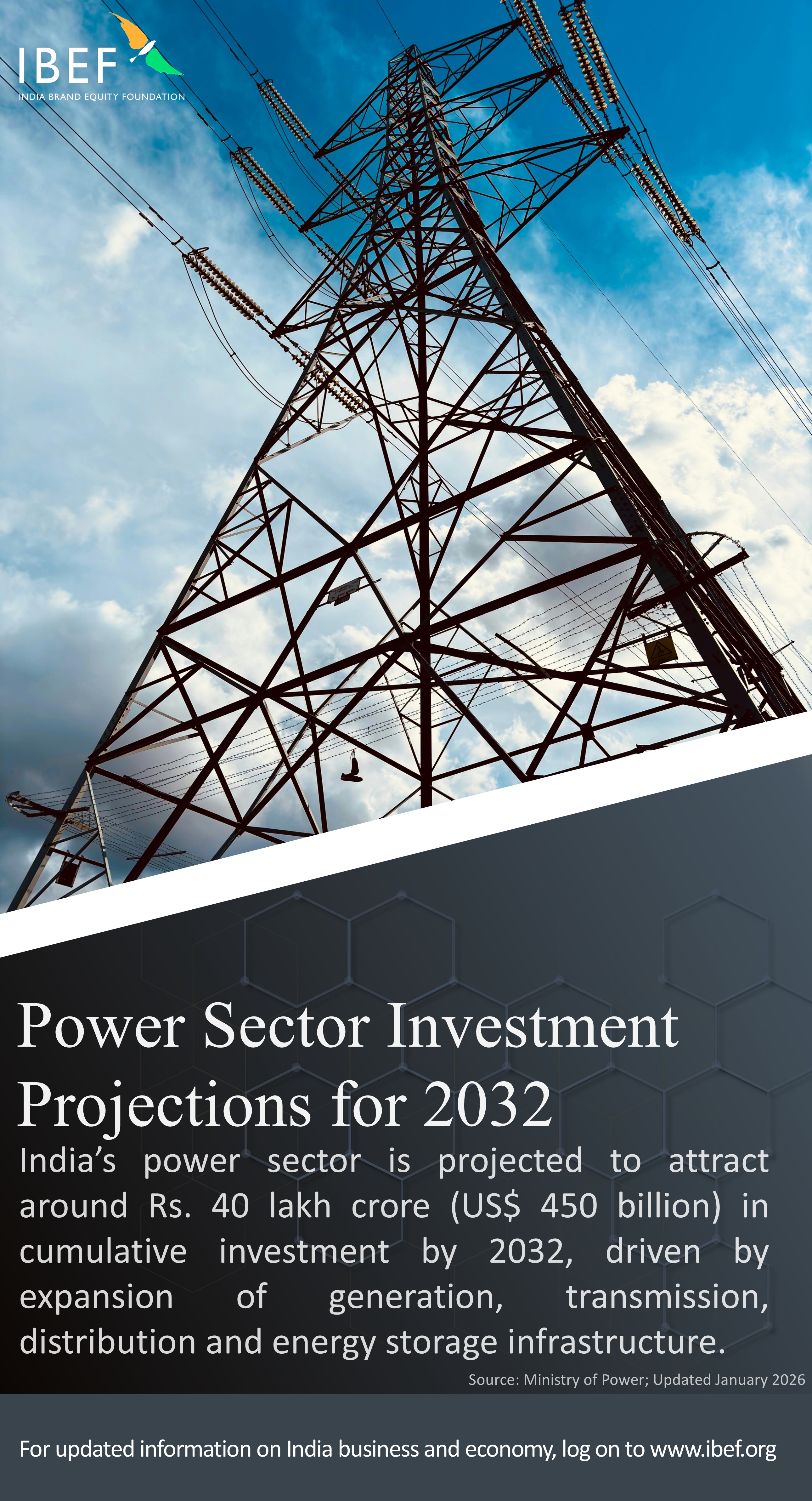 IBEF
INDIA BRAND EQUITY FOUNDATION

Power Sector Investment Projections for 2032

India's power sector is projected to attract around Rs. 40 lakh crore (US$ 450 billion) in cumulative investment by 2032, driven by expansion of generation, transmission, distribution and energy storage infrastructure.

Source: Ministry of Power; Updated January 2026

For updated information on India business and economy, log on to www.ibef.org